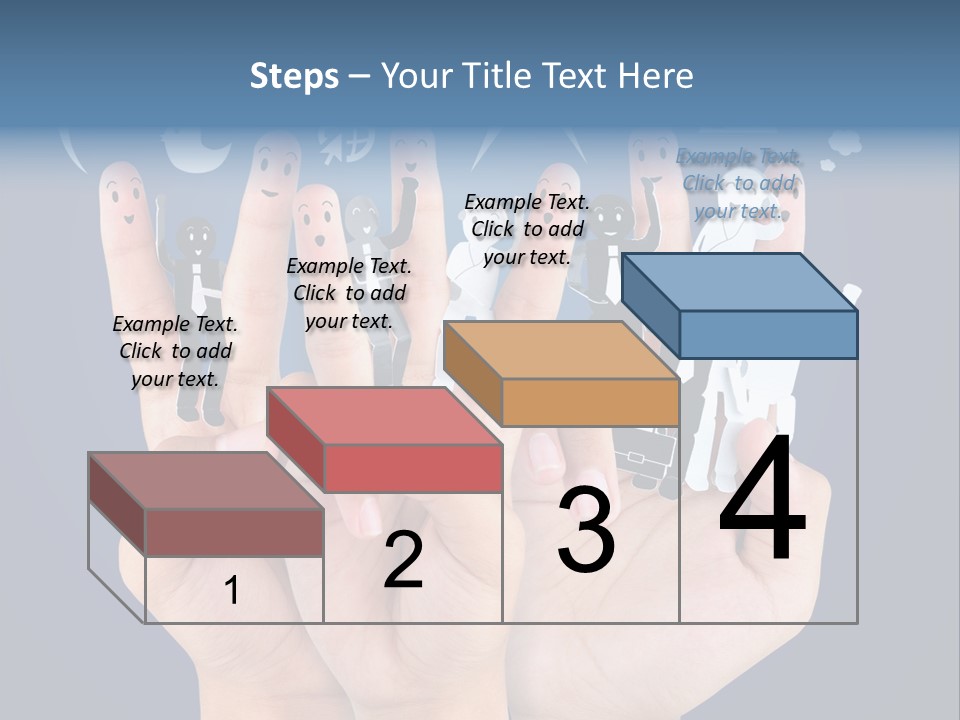 Steps – Your Title Text Here

Example Text. Click to add your text.

Example Text. Click to add your text.

Example Text. Click to add your text.

Example Text. Click to add your text.

1

2

3

4